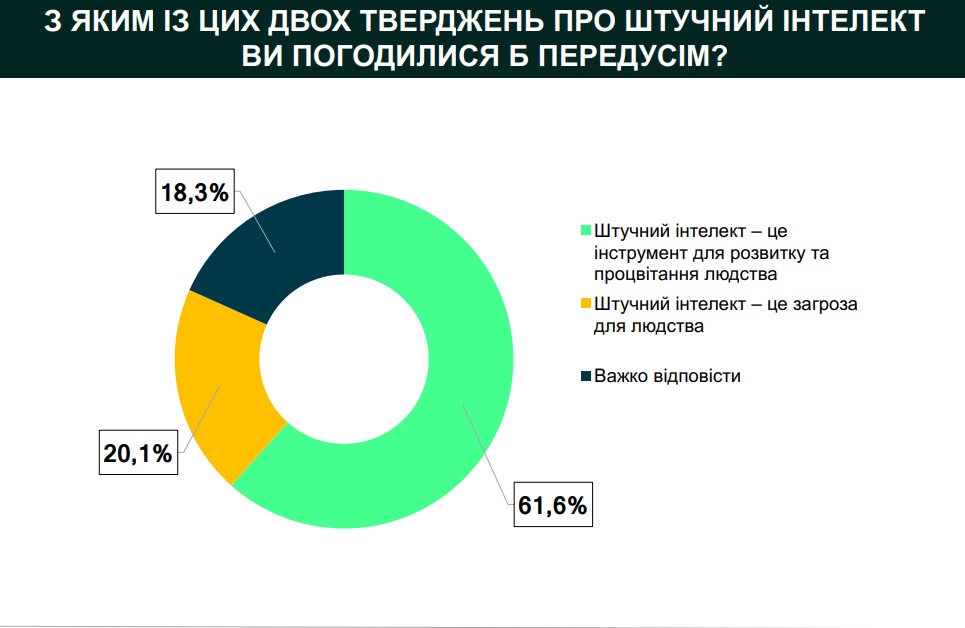 З ЯКИМ ІЗ ЦИХ ДВОХ ТВЕРДЖЕНЬ ПРО ШТУЧНИЙ ІНТЕЛЕКТ ВИ ПОГОДИЛИСЯ Б ПЕРЕДУСІМ?

18,3%

20,1%

61,6%

Штучний інтелект – це інструмент для розвитку та процвітання людства

Штучний інтелект – це загроза для людства

Важко відповісти